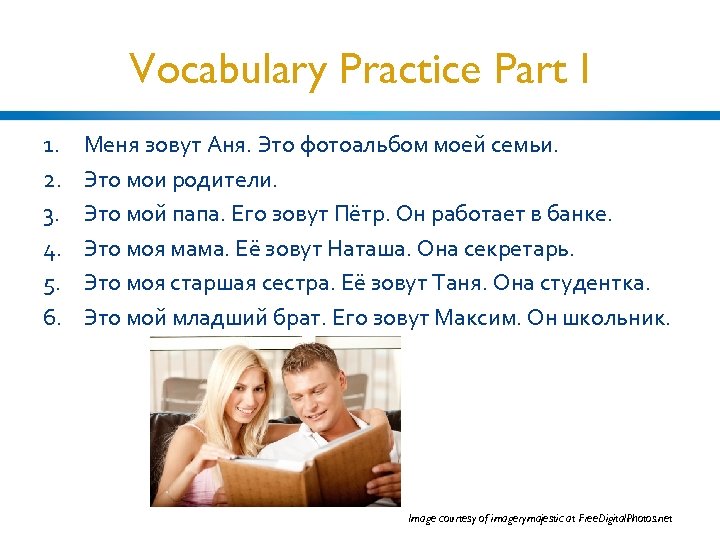 Vocabulary Practice Part I

1. Меня зовут Аня. Это фотоальбом моей семьи.
2. Это мои родители.
3. Это мой папа. Его зовут Пётр. Он работает в банке.
4. Это моя мама. Её зовут Наташа. Она секретарь.
5. Это моя старшая сестра. Её зовут Таня. Она студентка.
6. Это мой младший брат. Его зовут Максим. Он школьник.

Image courtesy of imagerymajestic at FreeDigitalPhotos.net